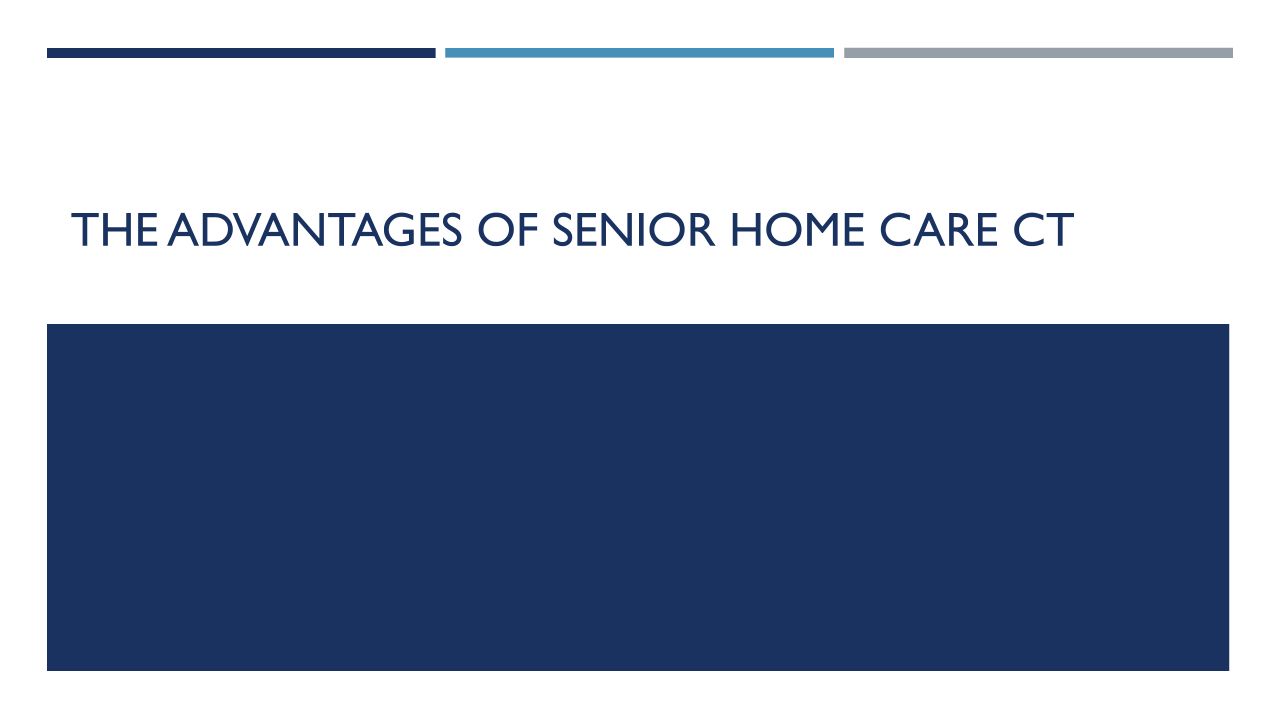 THE ADVANTAGES OF SENIOR HOME CARE CT